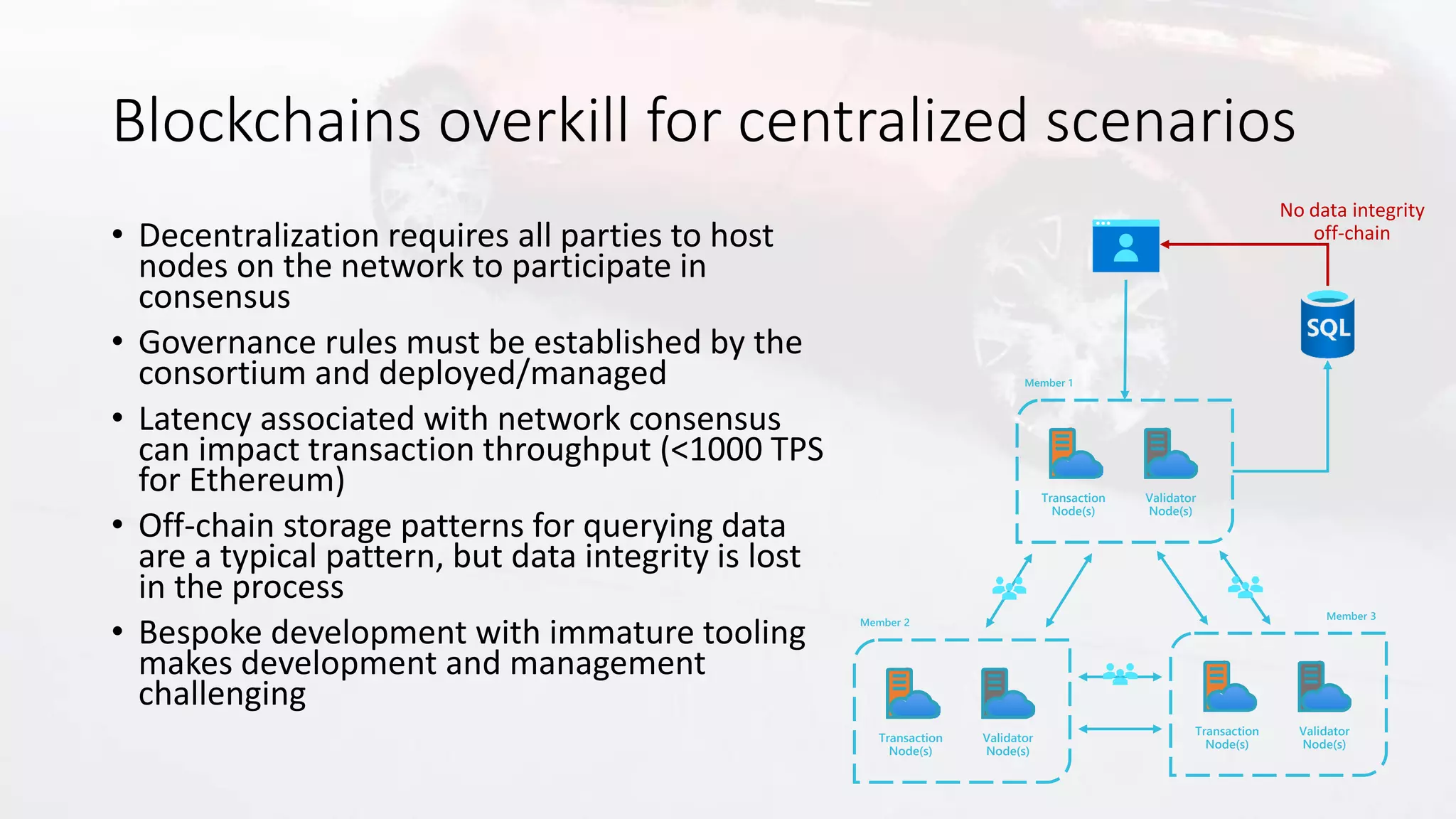 Blockchains overkill for centralized scenarios

• Decentralization requires all parties to host nodes on the network to participate in consensus
• Governance rules must be established by the consortium and deployed/managed
• Latency associated with network consensus can impact transaction throughput (<1000 TPS for Ethereum)
• Off-chain storage patterns for querying data are a typical pattern, but data integrity is lost in the process
• Bespoke development with immature tooling makes development and management challenging

No data integrity off-chain

SQL

Member 1

Transaction Node(s)

Validator Node(s)

Member 2

Transaction Node(s)

Validator Node(s)

Member 3

Transaction Node(s)

Validator Node(s)